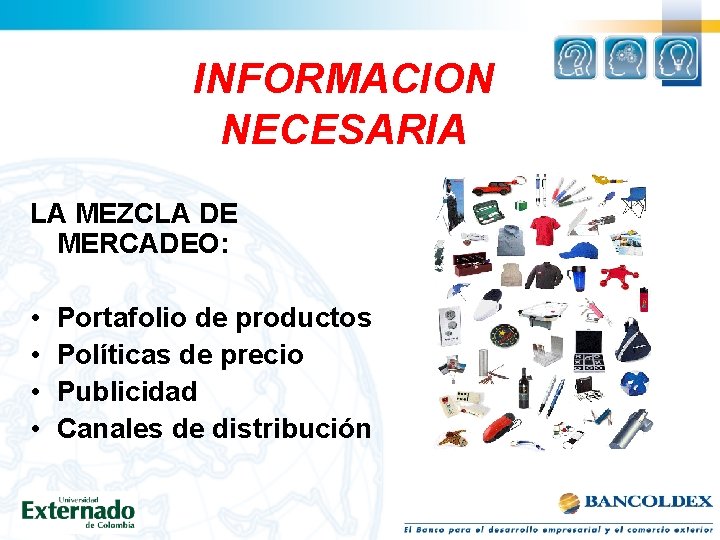 INFORMACION NECESARIA

LA MEZCLA DE MERCADEO:

• Portafolio de productos
• Políticas de precio
• Publicidad
• Canales de distribución

Universidad Externado de Colombia

BANCOLDEX
El Banco para el desarrollo empresarial y el comercio exterior